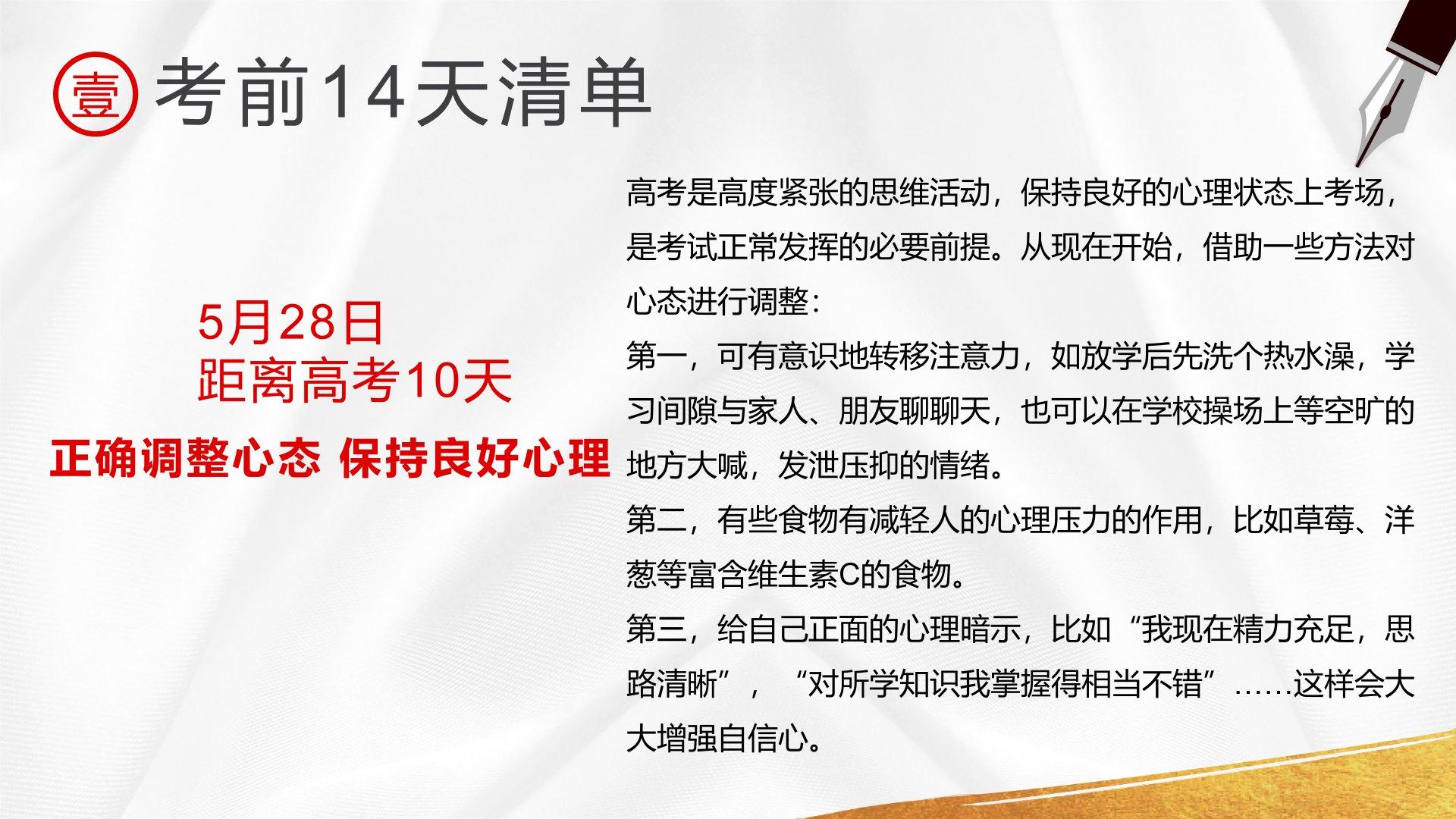 壹 考前14天清单

5月28日
距离高考10天

正确调整心态 保持良好心理

高考是高度紧张的思维活动，保持良好的心理状态上考场，是考试正常发挥的必要前提。从现在开始，借助一些方法对心态进行调整：

第一，可有意识地转移注意力，如放学后先洗个热水澡，学习间隙与家人、朋友聊聊天，也可以在学校操场上等空旷的地方大喊，发泄压抑的情绪。

第二，有些食物有减轻人的心理压力的作用，比如草莓、洋葱等富含维生素C的食物。

第三，给自己正面的心理暗示，比如“我现在精力充足，思路清晰”，“对所学知识我掌握得相当不错”……这样会大大增强自信心。